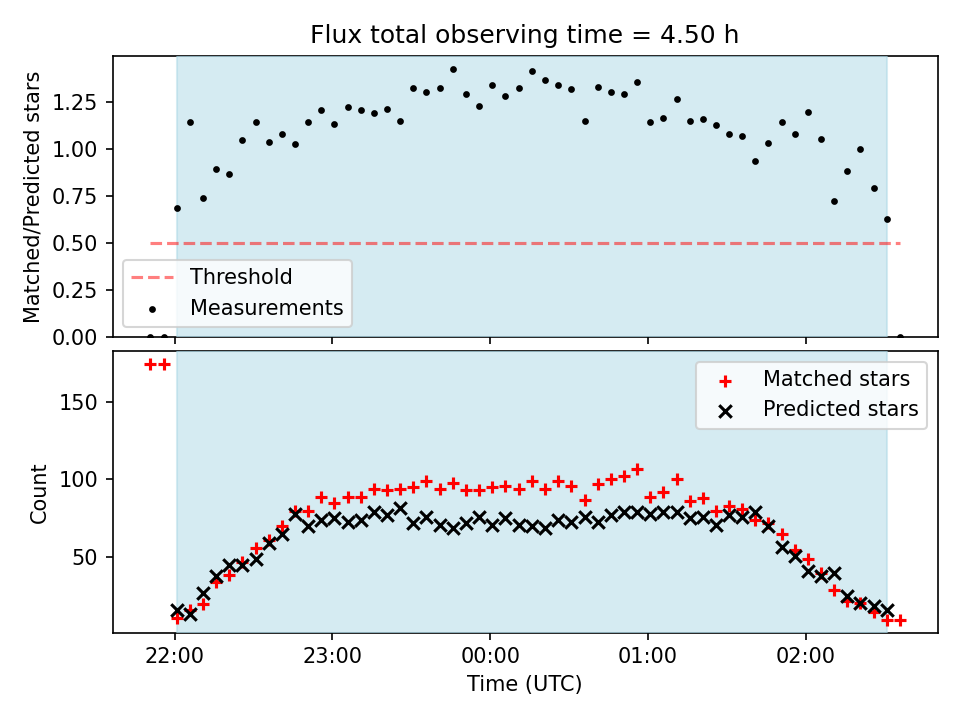 Flux total observing time = 4.50 h

Matched/Predicted stars

1.25
1.00
0.75
0.50
0.25
0.00

Threshold
Measurements

Count

150
100
50

Matched stars
Predicted stars

22:00
23:00
00:00
01:00
02:00

Time (UTC)